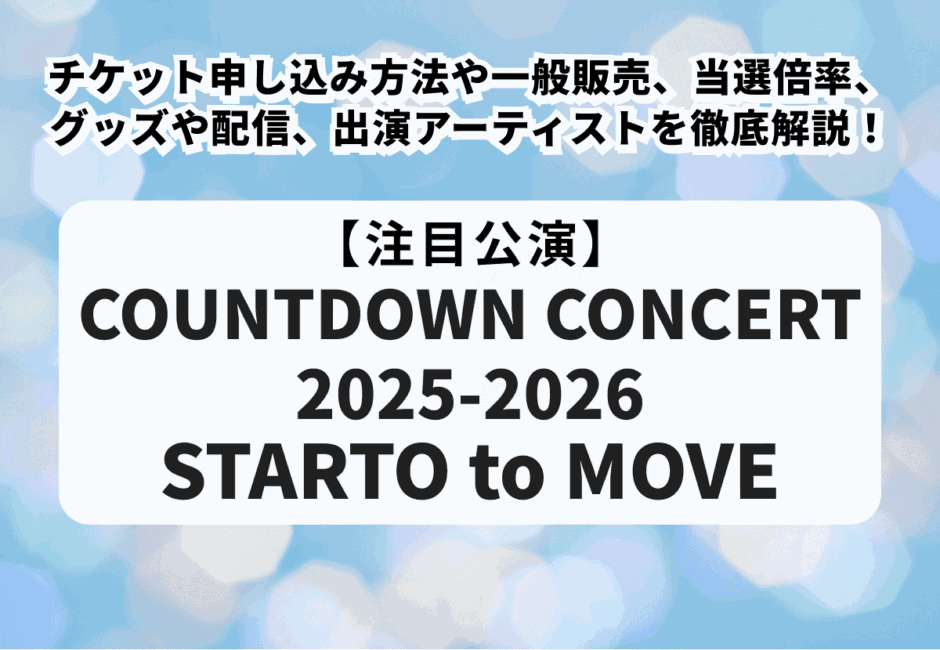 チケット申し込み方法や一般販売、当選倍率、グッズや配信、出演アーティストを徹底解説！

【注目公演】
COUNTDOWN CONCERT
2025-2026
STARTO to MOVE